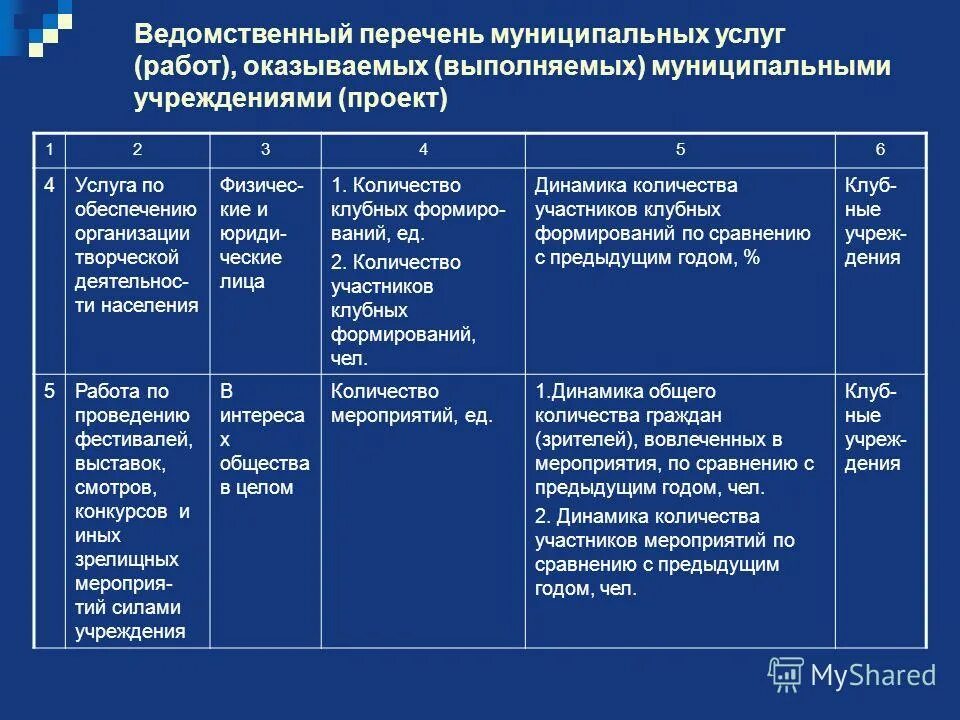 Ведомственный перечень муниципальных услуг (работ), оказываемых (выполняемых) муниципальными учреждениями (проект)

| 1 | 2 | 3 | 4 | 5 | 6 |
|---|---|---|---|---|---|
| 4 | Услуга по обеспечению организации творческой деятельности населения | Физические и юридические лица | 1. Количество клубных формирований, ед. 2. Количество участников клубных формирований, чел. | Динамика количества участников клубных формирований по сравнению с предыдущим годом, % | Клубные учреждения |
| 5 | Работа по проведению фестивалей, выставок, смотров, конкурсов и иных зрелищных мероприятий силами учреждения | В интересах общества в целом | Количество мероприятий, ед. | 1.Динамика общего количества граждан (зрителей), вовлеченных в мероприятия, по сравнению с предыдущим годом, чел. 2. Динамика количества участников мероприятий по сравнению с предыдущим годом, чел. | Клубные учреждения |

MyShared